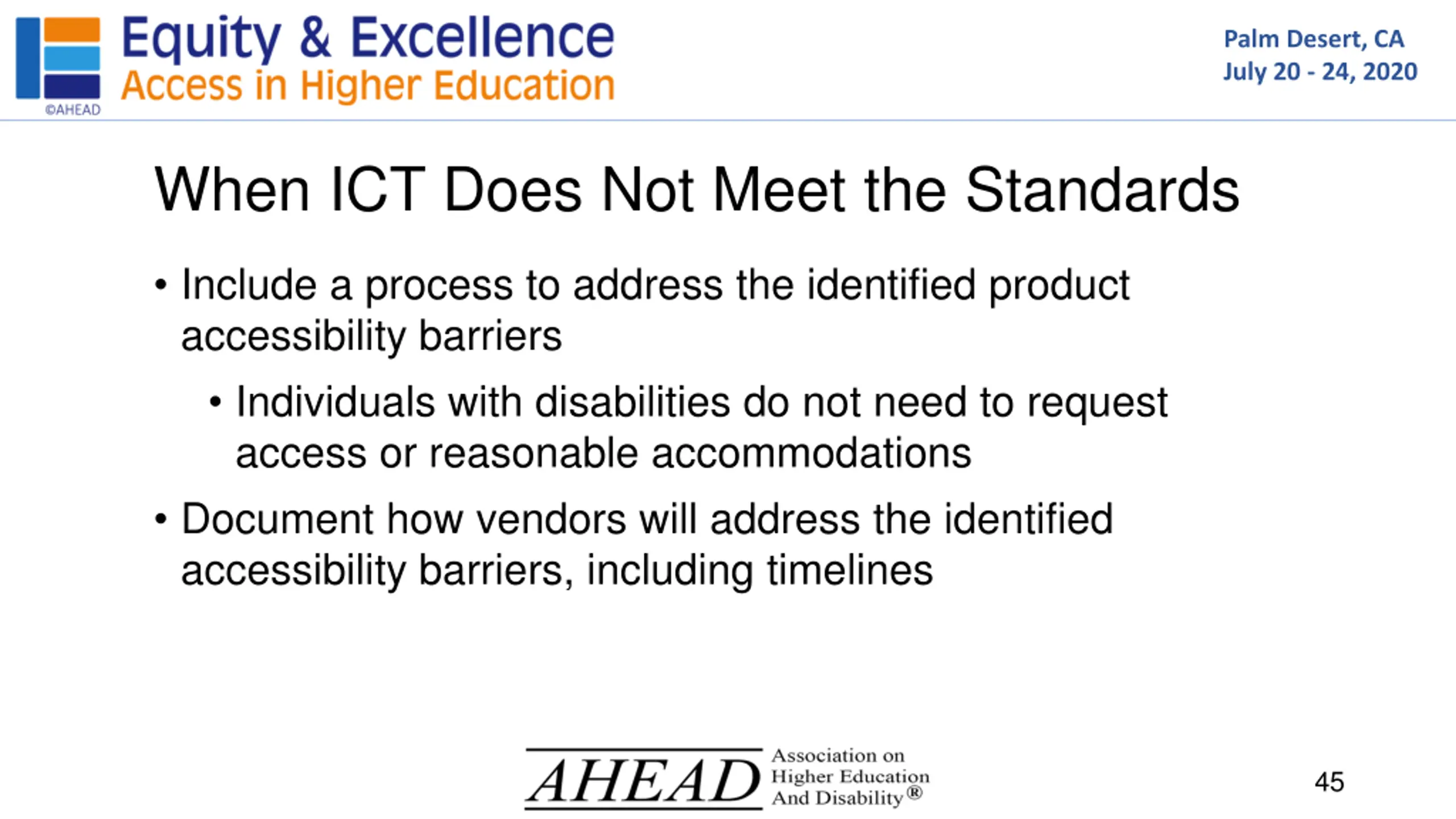 ©AHEAD
Equity & Excellence
Access in Higher Education

Palm Desert, CA
July 20 - 24, 2020

When ICT Does Not Meet the Standards

• Include a process to address the identified product accessibility barriers
  • Individuals with disabilities do not need to request access or reasonable accommodations
• Document how vendors will address the identified accessibility barriers, including timelines

AHEAD Association on Higher Education And Disability®

45